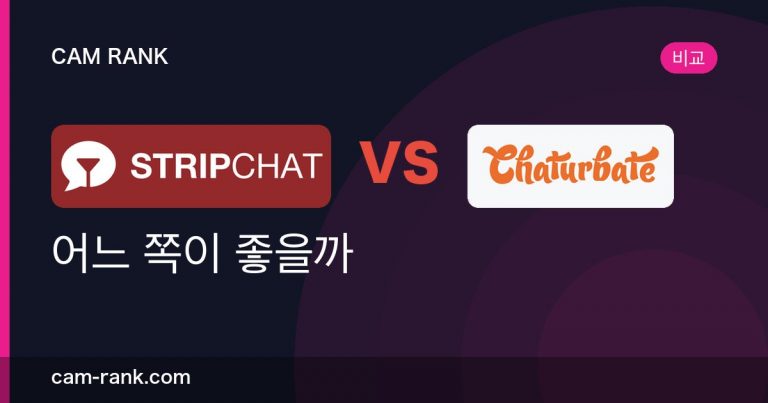 CAM RANK

비교

STRIPCHAT

VS

Chaturbate

어느 쪽이 좋을까

cam-rank.com